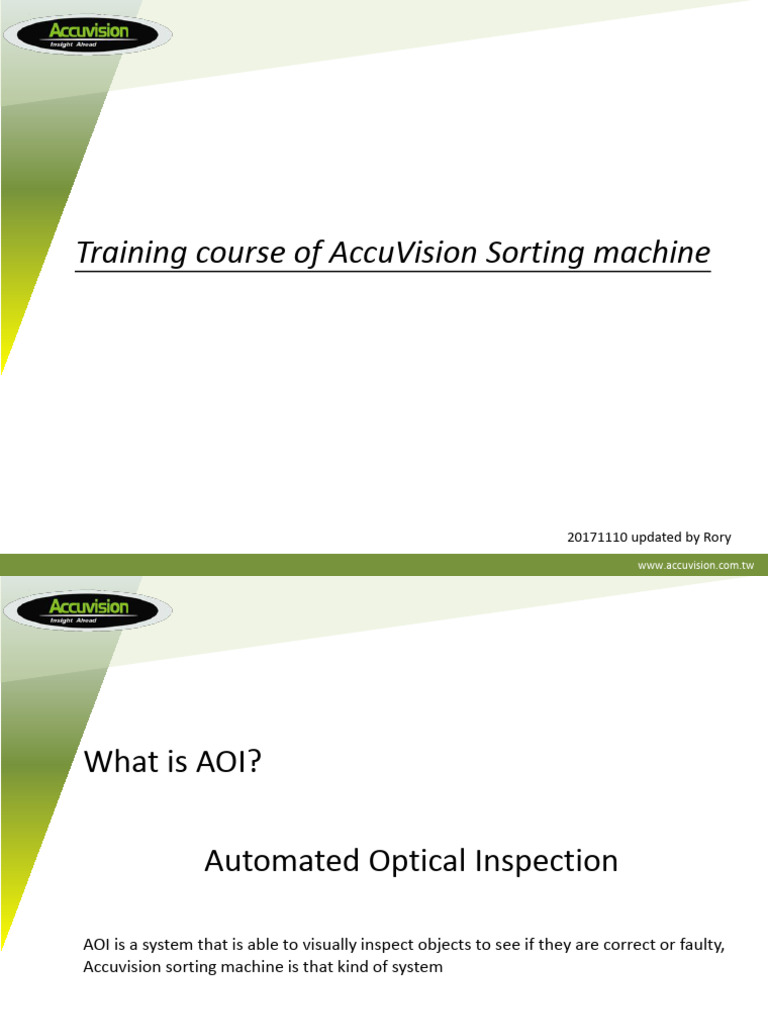 Accuvision
Insight Ahead

Training course of AccuVision Sorting machine

20171110 updated by Rory

www.accuvision.com.tw

Accuvision
Insight Ahead

What is AOI?

Automated Optical Inspection

AOI is a system that is able to visually inspect objects to see if they are correct or faulty, Accuvision sorting machine is that kind of system